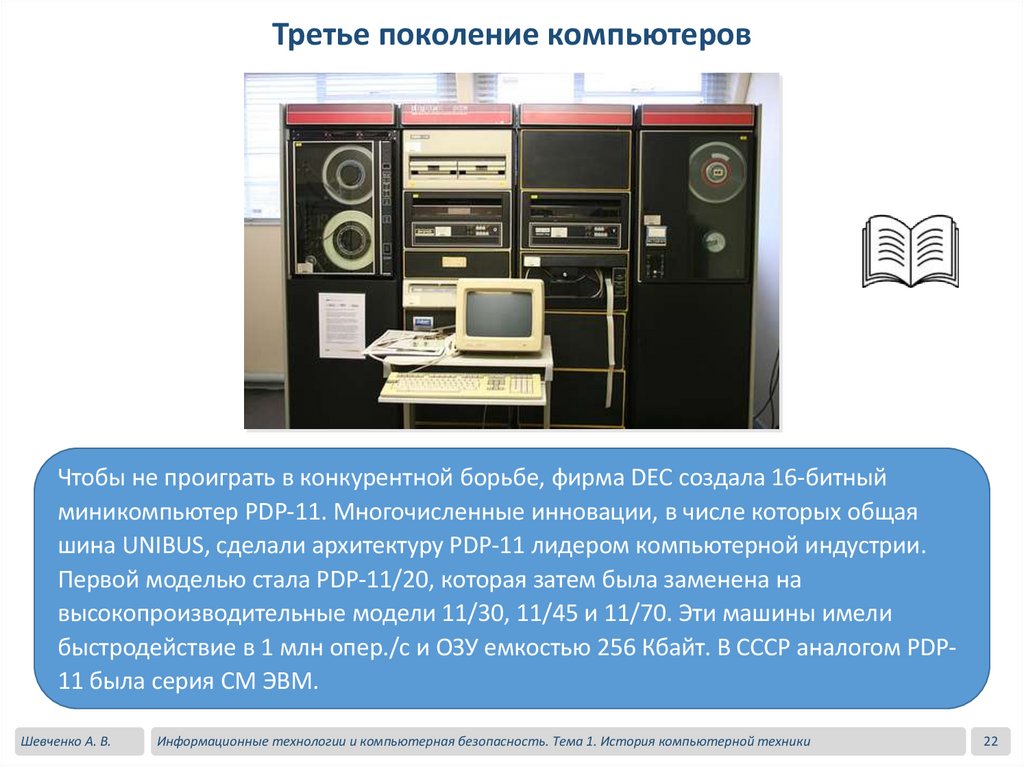 Третье поколение компьютеров

Чтобы не проиграть в конкурентной борьбе, фирма DEC создала 16-битный миникомпьютер PDP-11. Многочисленные инновации, в числе которых общая шина UNIBUS, сделали архитектуру PDP-11 лидером компьютерной индустрии. Первой моделью стала PDP-11/20, которая затем была заменена на высокопроизводительные модели 11/30, 11/45 и 11/70. Эти машины имели быстродействие в 1 млн опер./с и ОЗУ емкостью 256 Кбайт. В СССР аналогом PDP-11 была серия СМ ЭВМ.

Шевченко А. В.

Информационные технологии и компьютерная безопасность. Тема 1. История компьютерной техники

22